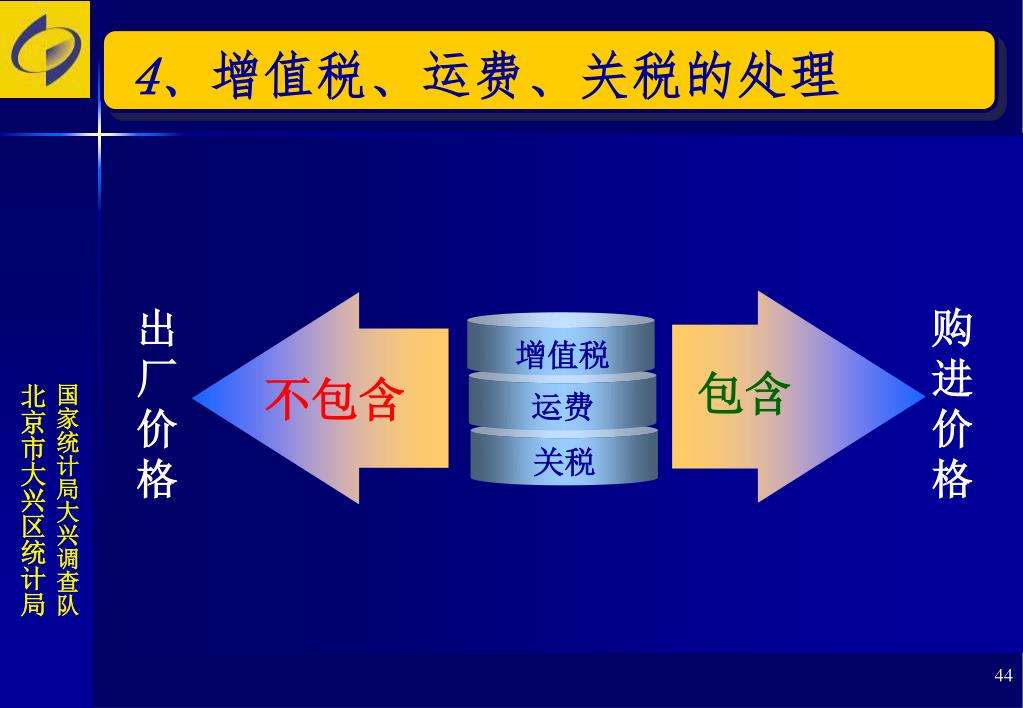 4、增值税、运费、关税的处理

国家统计局大兴调查队
北京市大兴区统计局

出厂价格

不包含

增值税
运费
关税

包含

购进价格

44